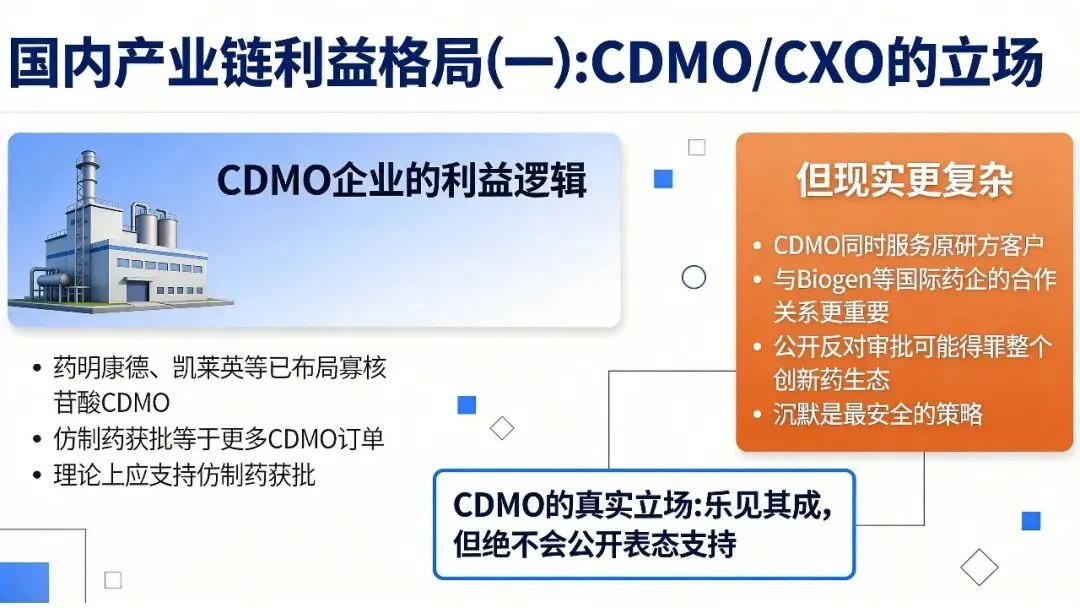 国内产业链利益格局(一):CDMO/CXO的立场

CDMO企业的利益逻辑

• 药明康德、凯莱英等已布局寡核苷酸CDMO
• 仿制药获批等于更多CDMO订单
• 理论上应支持仿制药获批

但现实更复杂

• CDMO同时服务原研方客户
• 与Biogen等国际药企的合作关系更重要
• 公开反对审批可能得罪整个创新药生态
• 沉默是最安全的策略

CDMO的真实立场:乐见其成,但绝不会公开表态支持